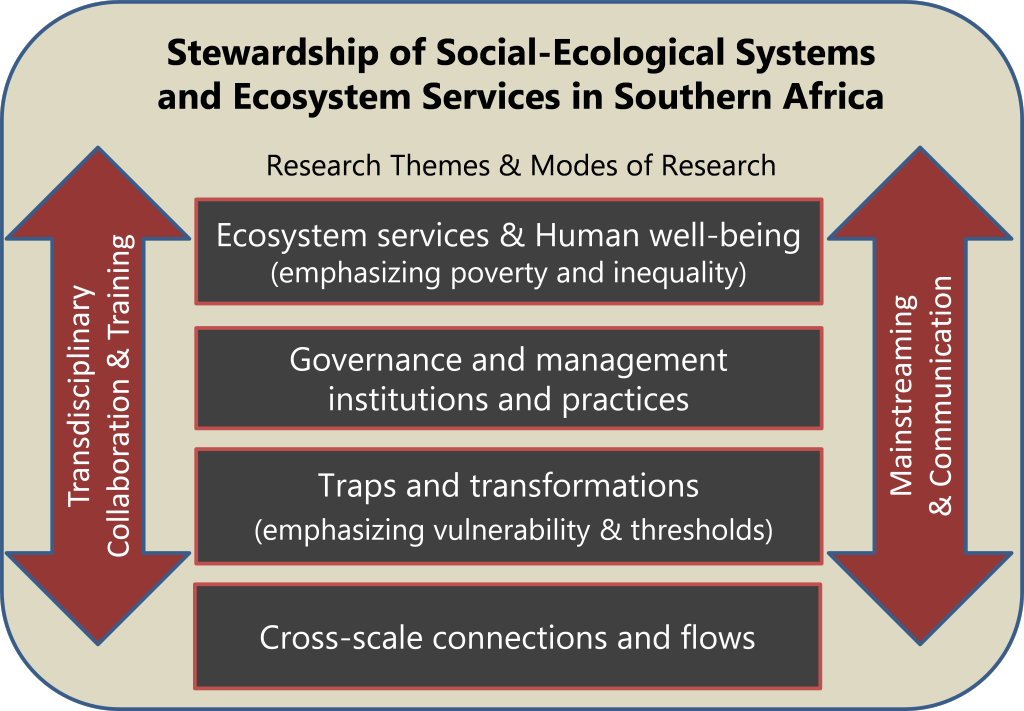 Stewardship of Social-Ecological Systems and Ecosystem Services in Southern Africa

Research Themes & Modes of Research

Transdisciplinary Collaboration & Training

Ecosystem services & Human well-being (emphasizing poverty and inequality)

Governance and management institutions and practices

Traps and transformations (emphasizing vulnerability & thresholds)

Cross-scale connections and flows

Mainstreaming & Communication